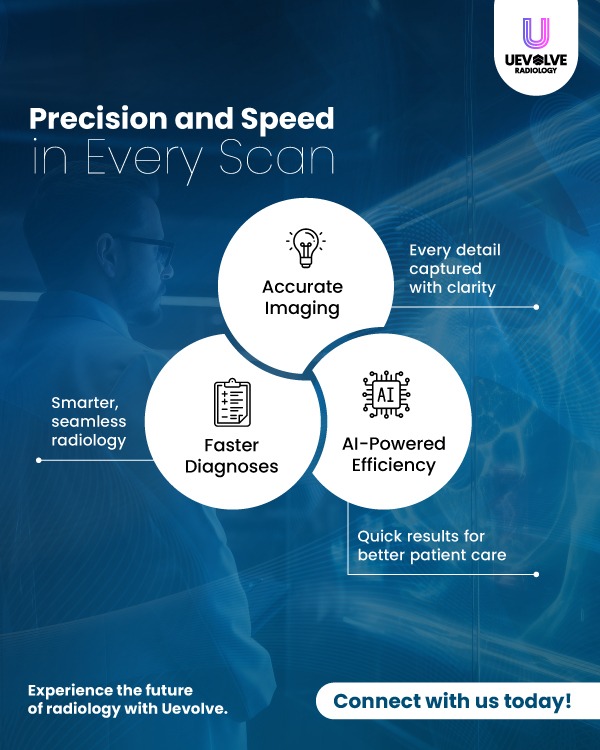 U
UEVOLVE
RADIOLOGY

Precision and Speed
in Every Scan

Accurate Imaging

Every detail captured with clarity

Smarter, seamless radiology

Faster Diagnoses

AI

AI-Powered Efficiency

Quick results for better patient care

Experience the future of radiology with Uevolve.

Connect with us today!